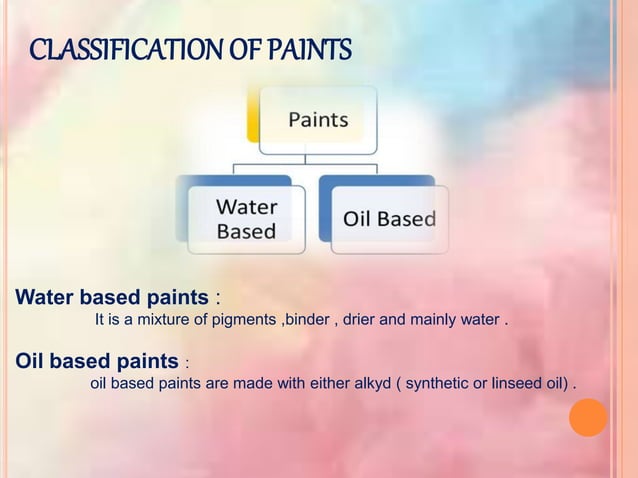 CLASSIFICATION OF PAINTS

Paints

Water Based

Oil Based

Water based paints :
It is a mixture of pigments ,binder , drier and mainly water .

Oil based paints :
oil based paints are made with either alkyd ( synthetic or linseed oil) .